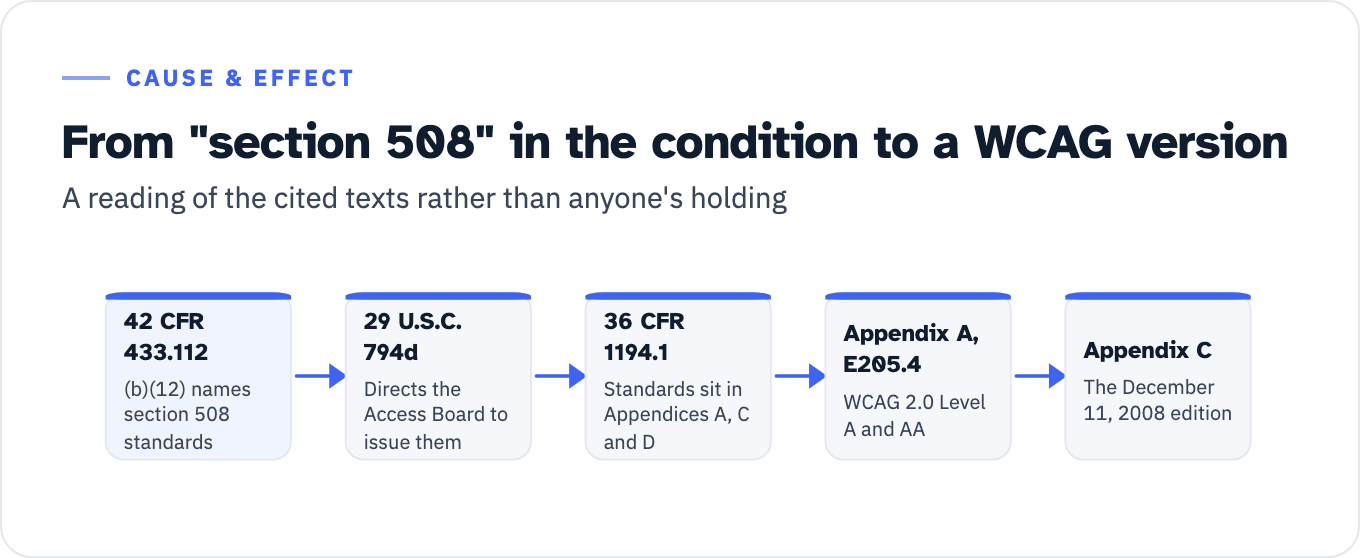 CAUSE & EFFECT

From "section 508" in the condition to a WCAG version

A reading of the cited texts rather than anyone's holding

42 CFR 433.112

(b)(12) names section 508 standards

29 U.S.C. 794d

Directs the Access Board to issue them

36 CFR 1194.1

Standards sit in Appendices A, C and D

Appendix A, E205.4

WCAG 2.0 Level A and AA

Appendix C

The December 11, 2008 edition